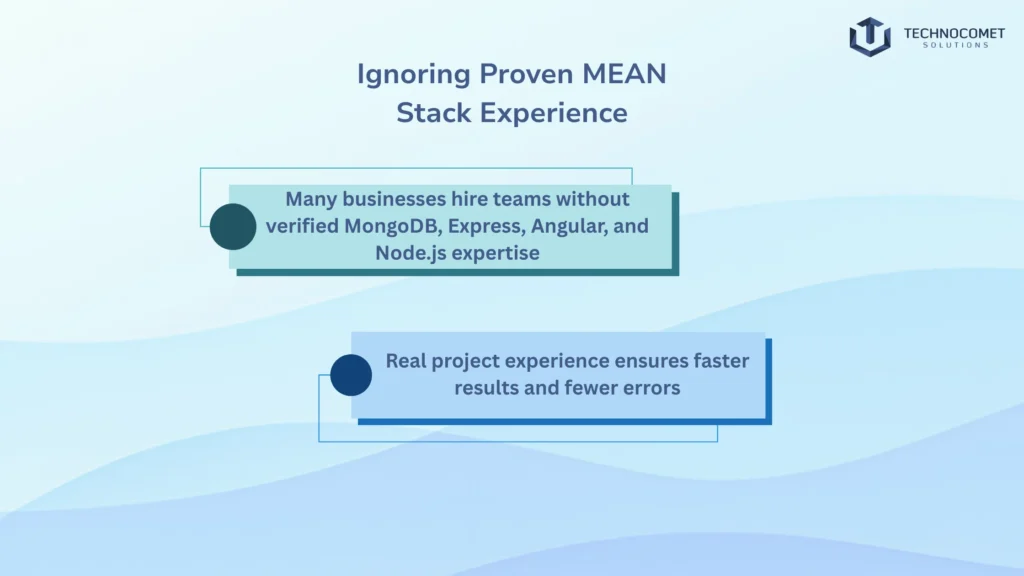 TECHNOCOMET
SOLUTIONS

Ignoring Proven MEAN Stack Experience

Many businesses hire teams without verified MongoDB, Express, Angular, and Node.js expertise

Real project experience ensures faster results and fewer errors